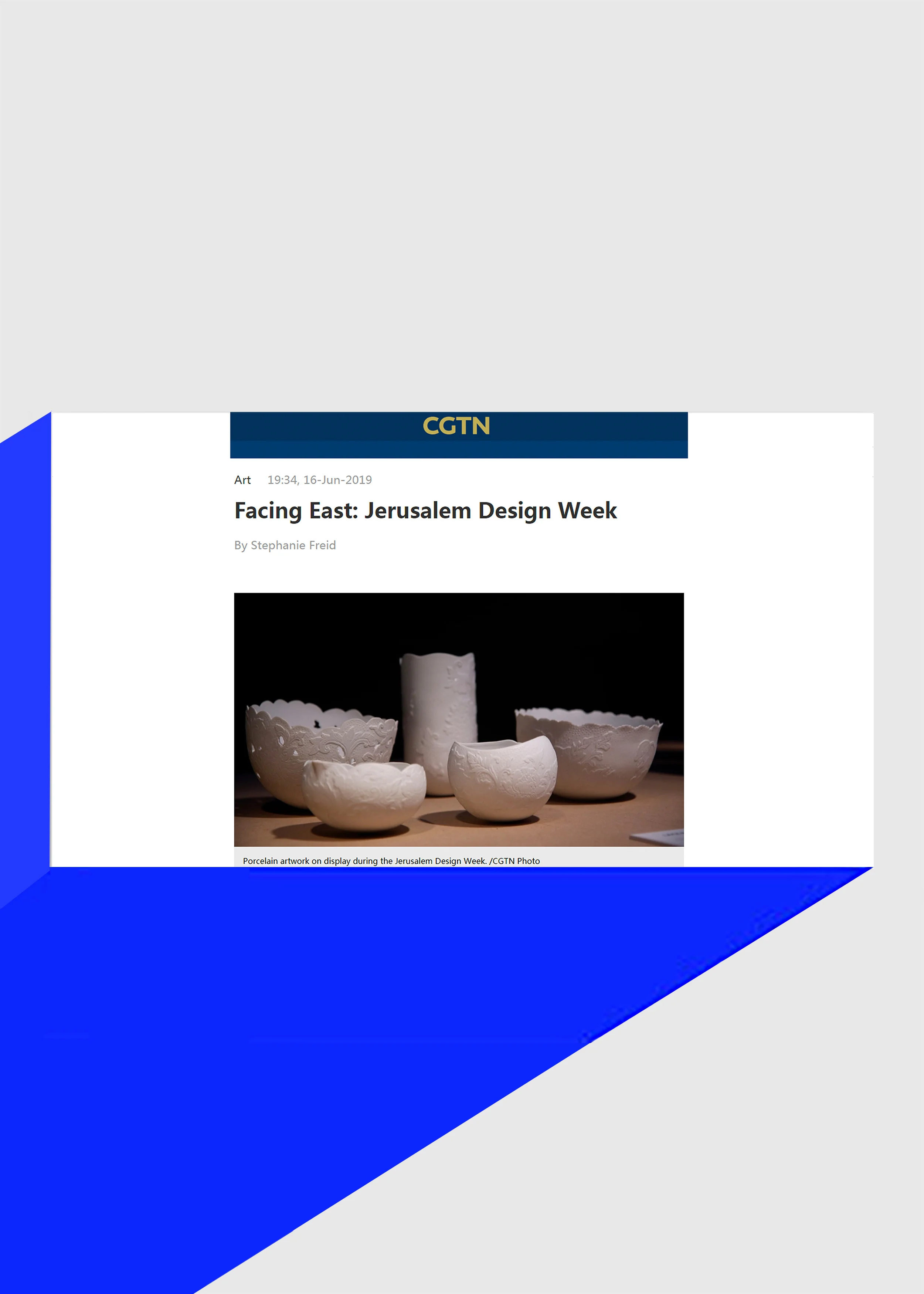 CGTN

Art 19:34, 16-Jun-2019

Facing East: Jerusalem Design Week

By Stephanie Freid

Porcelain artwork on display during the Jerusalem Design Week. /CGTN Photo